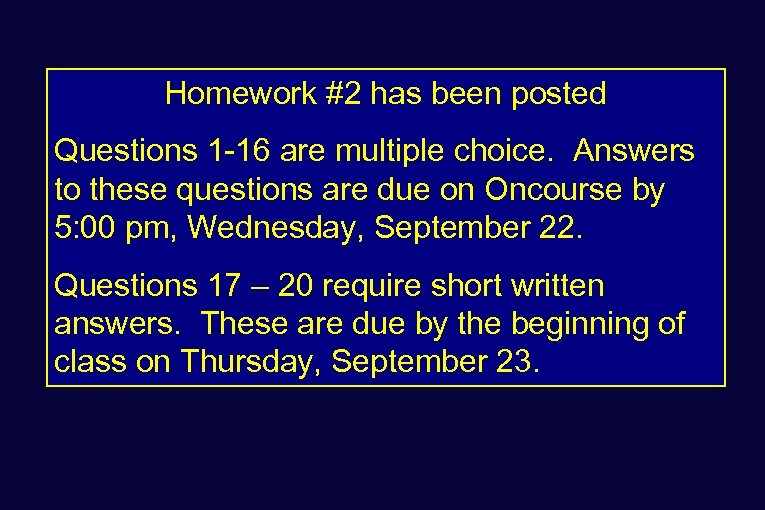 Homework #2 has been posted

Questions 1-16 are multiple choice. Answers to these questions are due on Oncourse by 5:00 pm, Wednesday, September 22.

Questions 17 – 20 require short written answers. These are due by the beginning of class on Thursday, September 23.